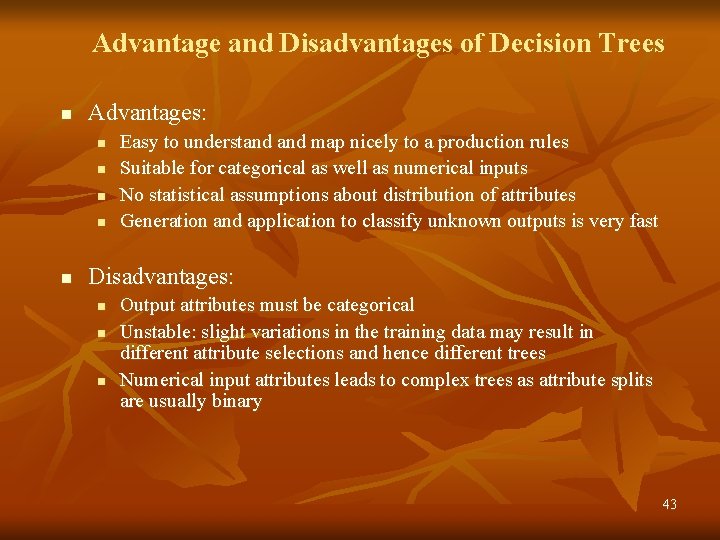 Advantage and Disadvantages of Decision Trees

- Advantages:
  - Easy to understand and map nicely to a production rules
  - Suitable for categorical as well as numerical inputs
  - No statistical assumptions about distribution of attributes
  - Generation and application to classify unknown outputs is very fast

- Disadvantages:
  - Output attributes must be categorical
  - Unstable: slight variations in the training data may result in different attribute selections and hence different trees
  - Numerical input attributes leads to complex trees as attribute splits are usually binary

43